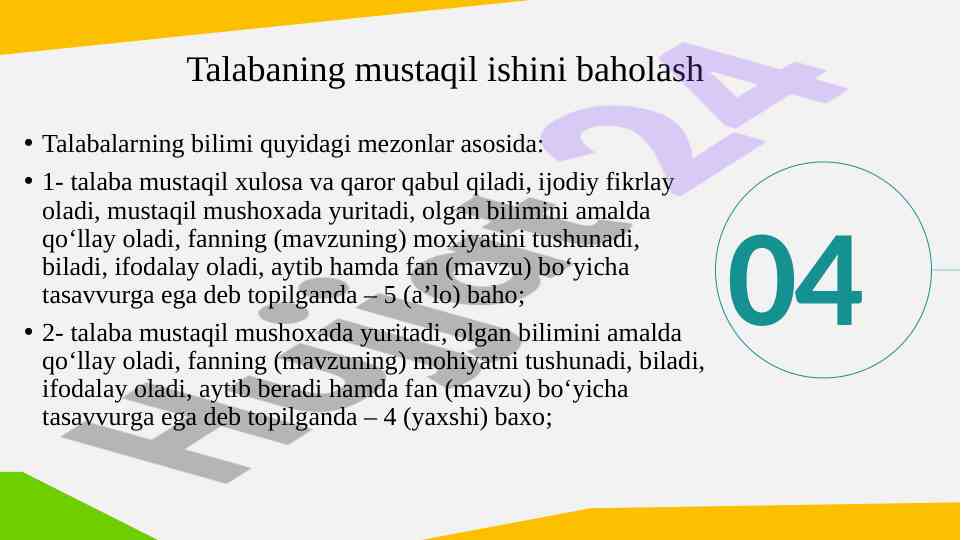 Talabaning mustaqil ishini baholash

• Talabalarning bilimi quyidagi mezonlar asosida:

• 1- talaba mustaqil xulosa va qaror qabul qiladi, ijodiy fikrlay oladi, mustaqil mushoxada yuritadi, olgan bilimini amalda qo‘llay oladi, fanning (mavzuning) moxiyatini tushunadi, biladi, ifodalay oladi, aytib hamda fan (mavzu) bo‘yicha tasavvurga ega deb topilganda – 5 (a’lo) baho;

• 2- talaba mustaqil mushoxada yuritadi, olgan bilimini amalda qo‘llay oladi, fanning (mavzuning) mohiyatni tushunadi, biladi, ifodalay oladi, aytib beradi hamda fan (mavzu) bo‘yicha tasavvurga ega deb topilganda – 4 (yaxshi) baxo;

04

Hujjat24